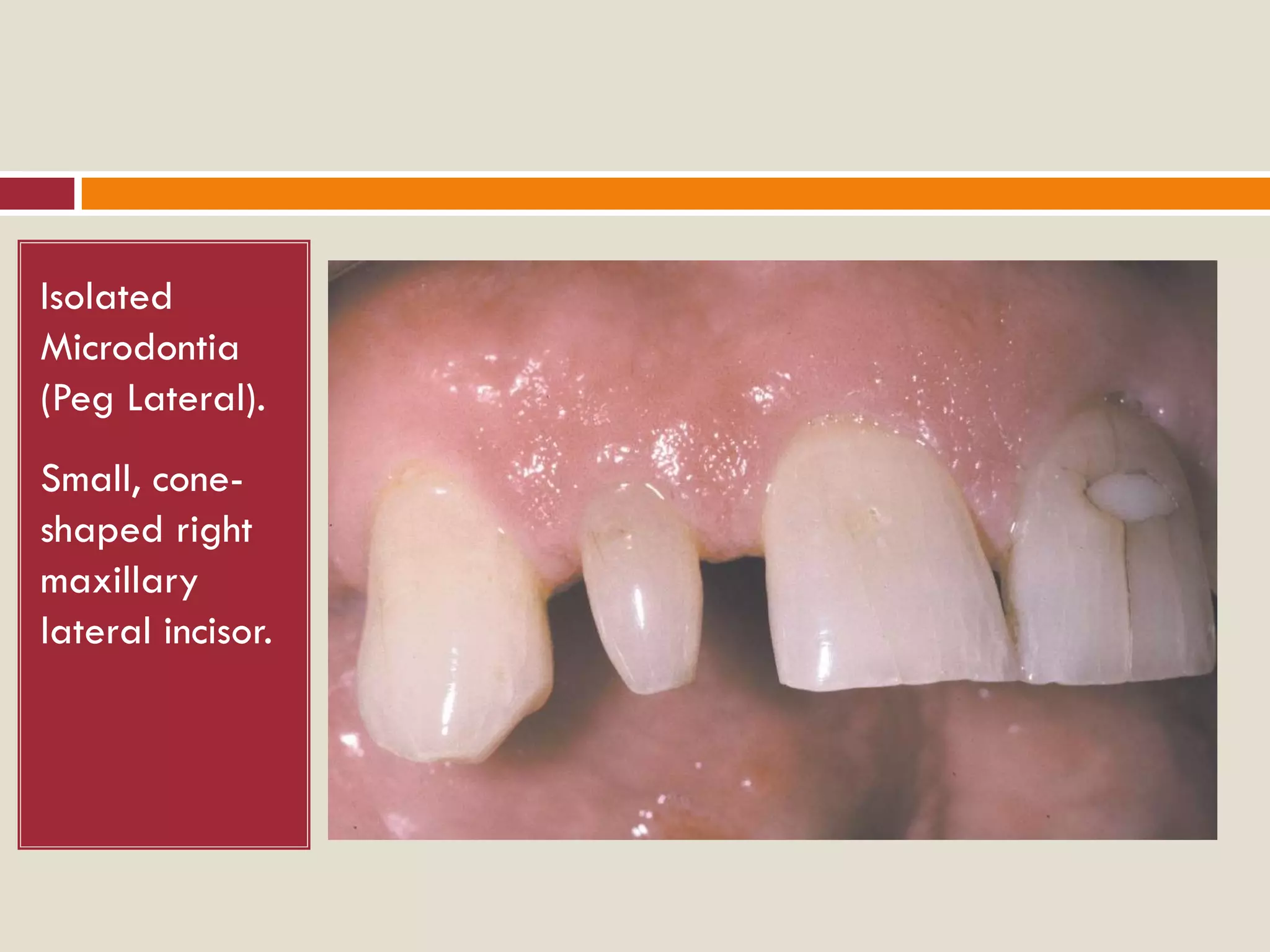 Isolated Microdontia (Peg Lateral).

Small, cone-shaped right maxillary lateral incisor.